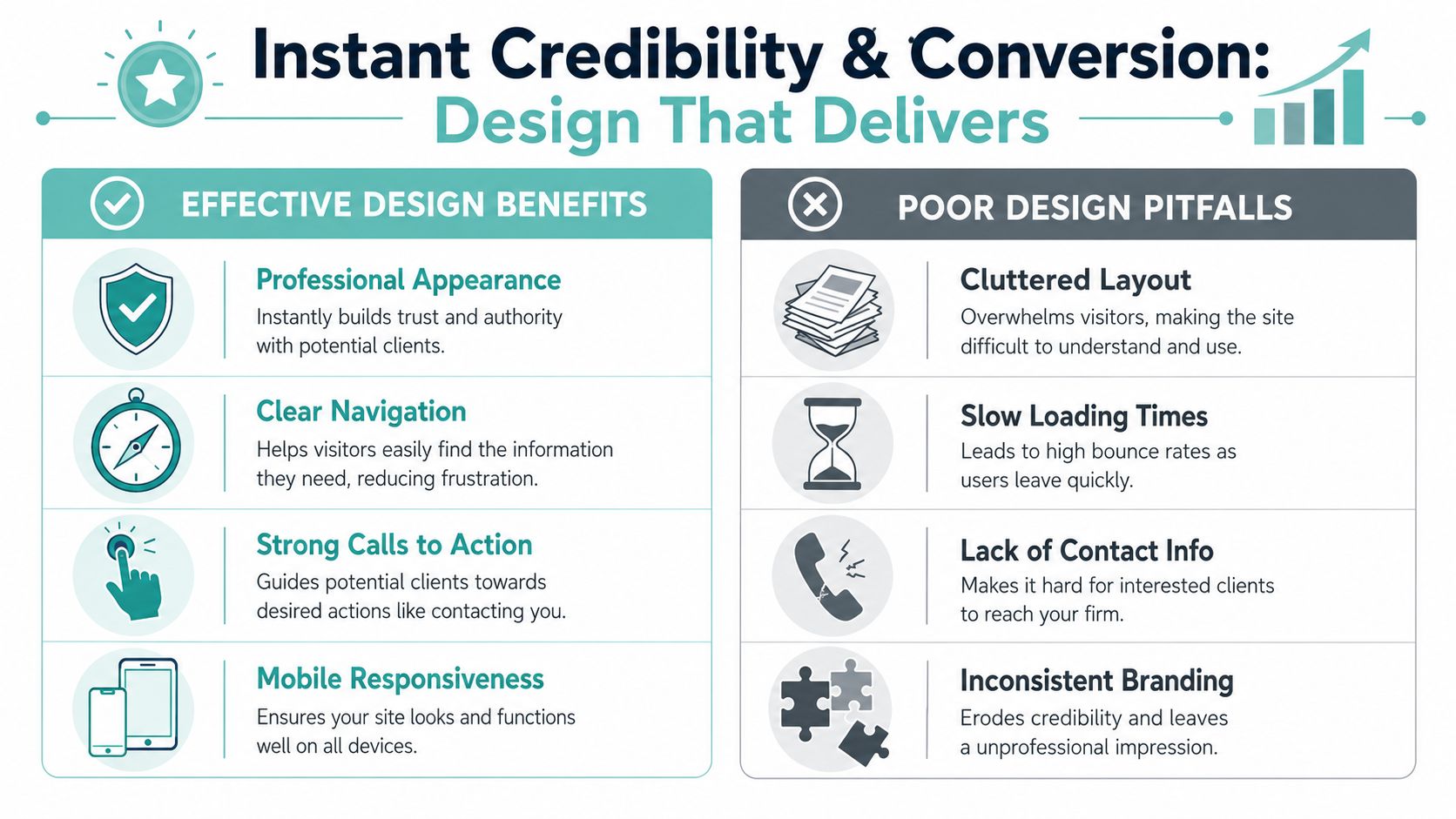 Instant Credibility & Conversion:
Design That Delivers

EFFECTIVE DESIGN BENEFITS

Professional Appearance
Instantly builds trust and authority with potential clients.

Clear Navigation
Helps visitors easily find the information they need, reducing frustration.

Strong Calls to Action
Guides potential clients towards desired actions like contacting you.

Mobile Responsiveness
Ensures your site looks and functions well on all devices.

POOR DESIGN PITFALLS

Cluttered Layout
Overwhelms visitors, making the site difficult to understand and use.

Slow Loading Times
Leads to high bounce rates as users leave quickly.

Lack of Contact Info
Makes it hard for interested clients to reach your firm.

Inconsistent Branding
Erodes credibility and leaves a unprofessional impression.